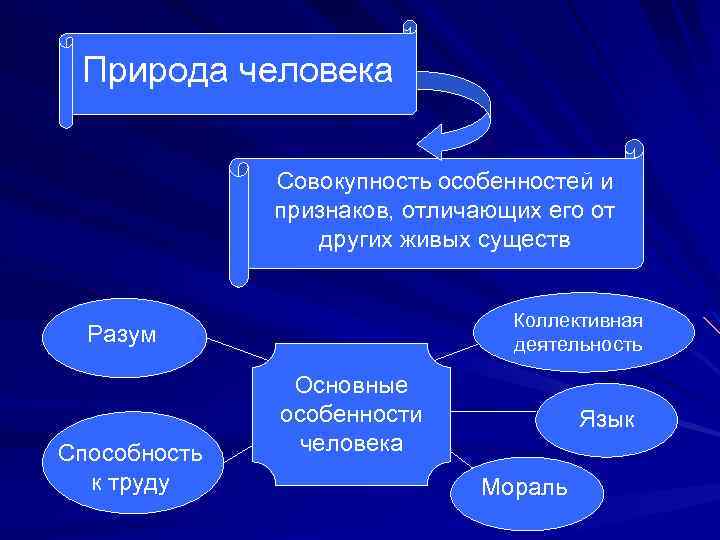 Природа человека

Совокупность особенностей и признаков, отличающих его от других живых существ

Разум

Коллективная деятельность

Основные особенности человека

Язык

Способность к труду

Мораль